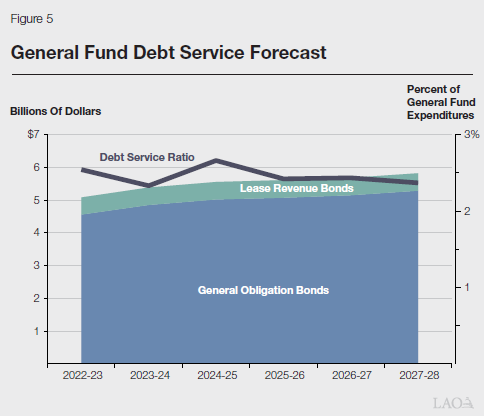 Figure 5

General Fund Debt Service Forecast

Billions Of Dollars

Percent of General Fund Expenditures

$7
6
5
4
3
2
1

3%
2
1

Debt Service Ratio

Lease Revenue Bonds

General Obligation Bonds

2022-23
2023-24
2024-25
2025-26
2026-27
2027-28

LAO